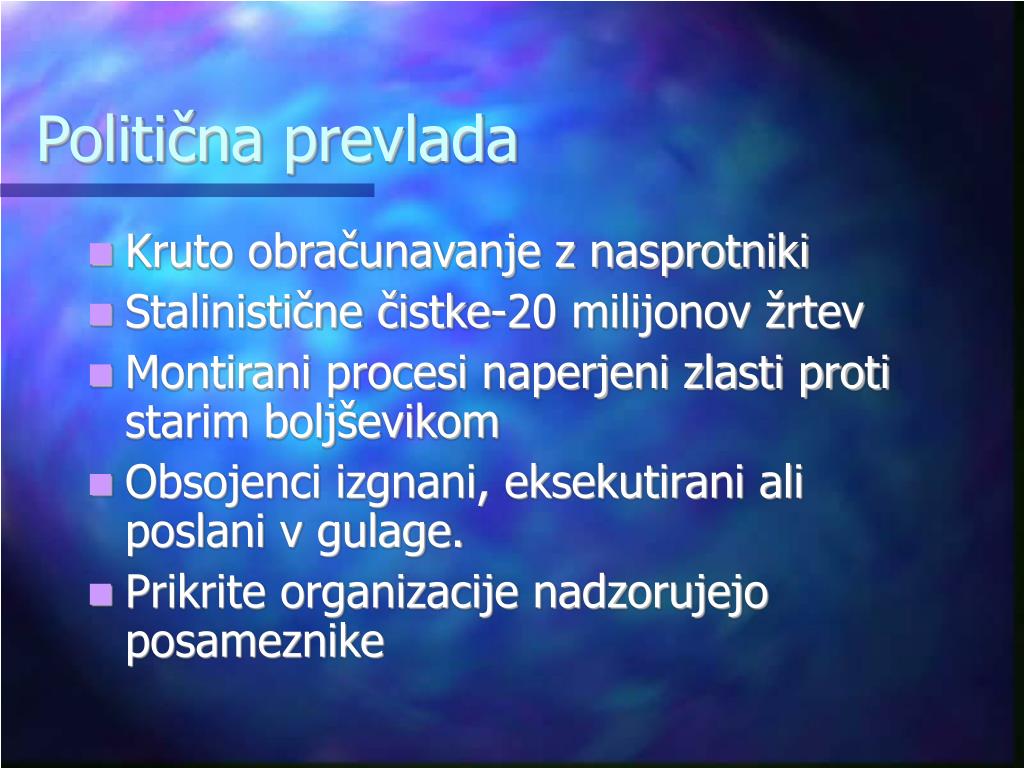 Politična prevlada

Kruto obračunavanje z nasprotniki

Stalinistične čistke-20 milijonov žrtev

Montirani procesi naperjeni zlasti proti starim boljševikom

Obsojenci izgnani, eksekutirani ali poslani v gulage.

Prikrite organizacije nadzorujejo posameznike